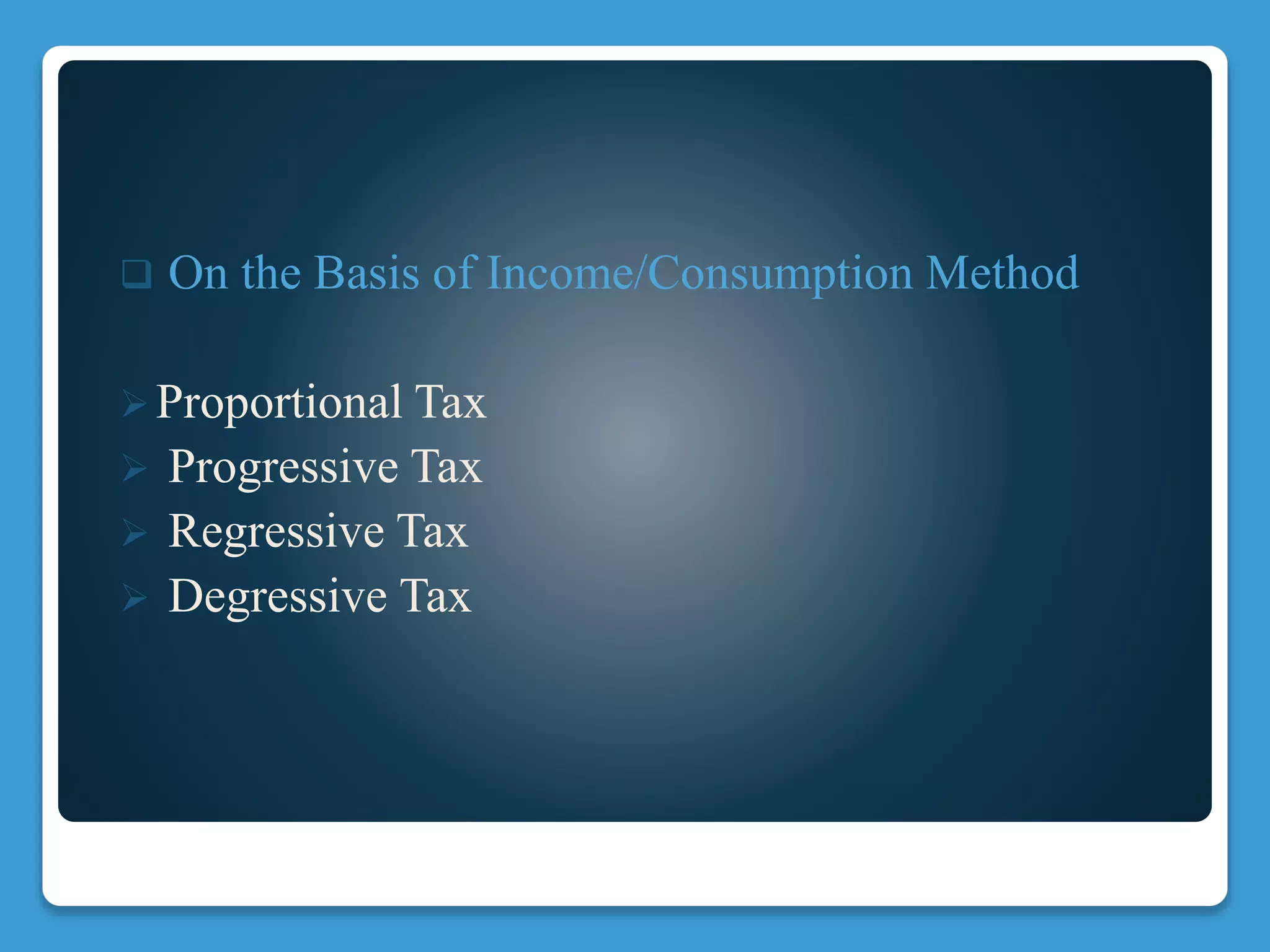 ❑ On the Basis of Income/Consumption Method

➢ Proportional Tax
➢ Progressive Tax
➢ Regressive Tax
➢ Degressive Tax